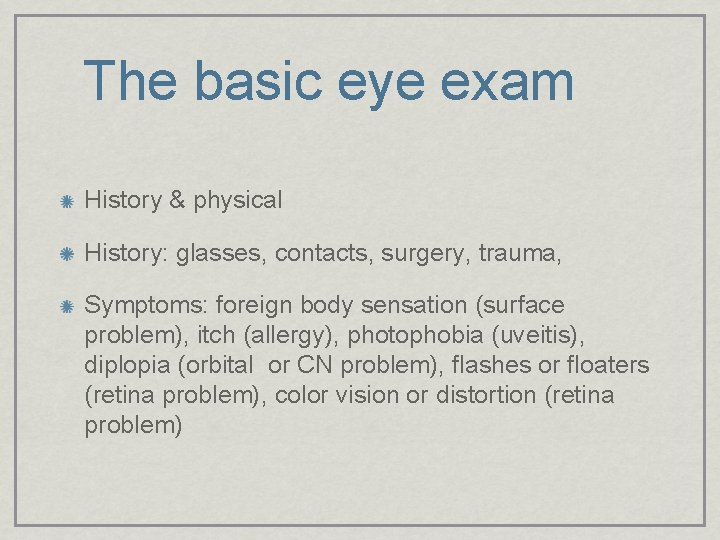 The basic eye exam

History & physical

History: glasses, contacts, surgery, trauma,

Symptoms: foreign body sensation (surface problem), itch (allergy), photophobia (uveitis), diplopia (orbital  or CN problem), flashes or floaters (retina problem), color vision or distortion (retina problem)